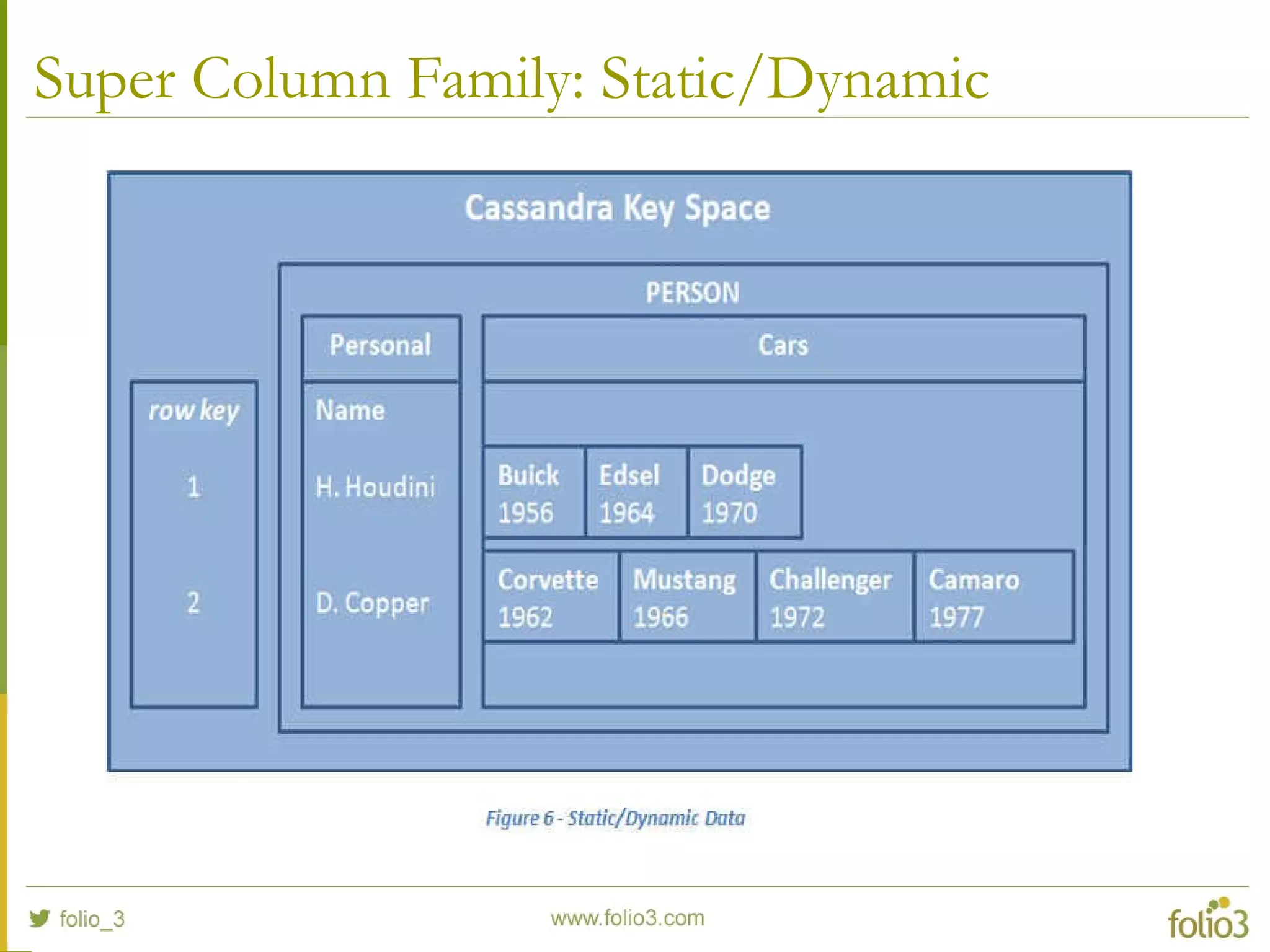 Super Column Family: Static/Dynamic

Cassandra Key Space

PERSON

row key

1

2

Personal

Name

H. Houdini

D. Copper

Cars

Buick 1956

Edsel 1964

Dodge 1970

Corvette 1962

Mustang 1966

Challenger 1972

Camaro 1977

Figure 6 - Static/Dynamic Data

folio_3

www.folio3.com

folio3